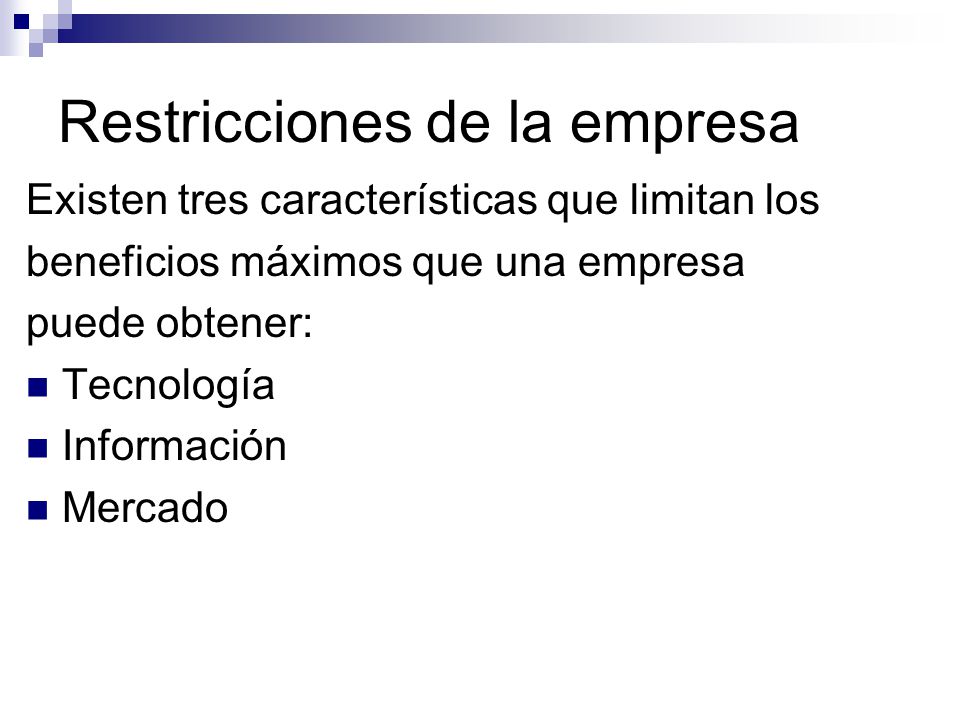 Restricciones de la empresa

Existen tres características que limitan los beneficios máximos que una empresa puede obtener:

- Tecnología
- Información
- Mercado